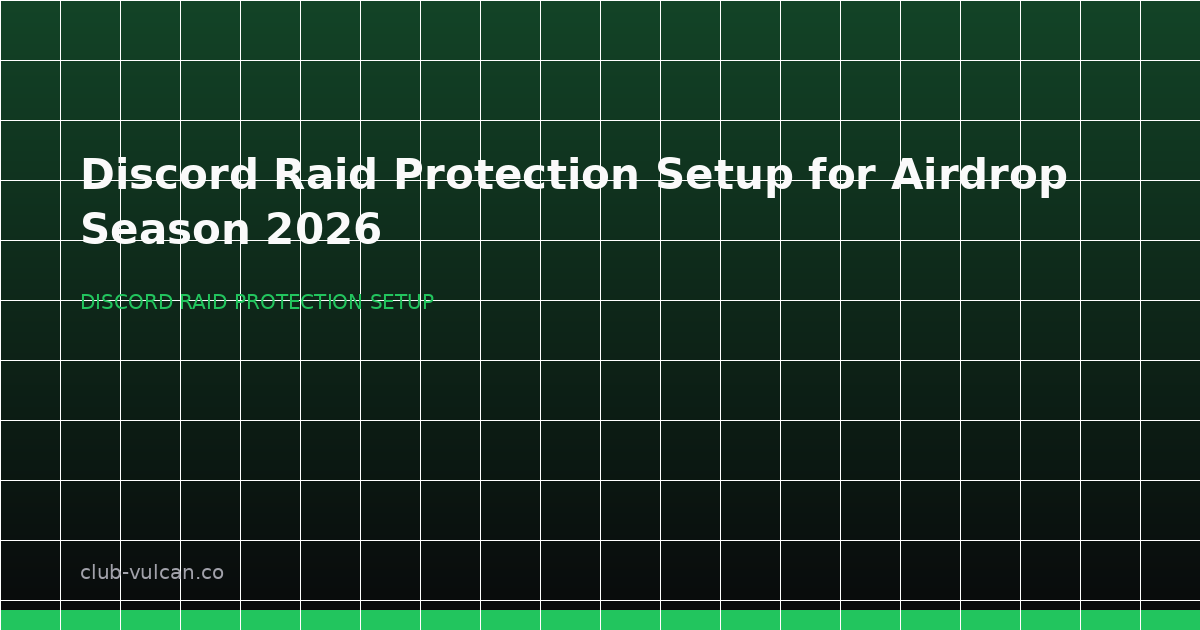 Discord Raid Protection Setup for Airdrop Season 2026

DISCORD RAID PROTECTION SETUP

club-vulcan.co